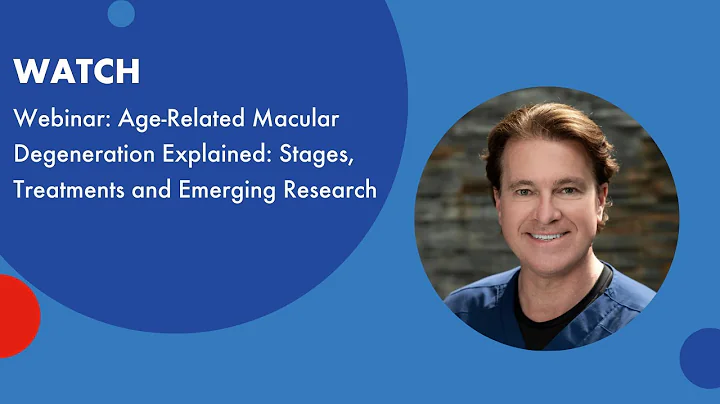 WATCH

Webinar: Age-Related Macular Degeneration Explained: Stages, Treatments and Emerging Research